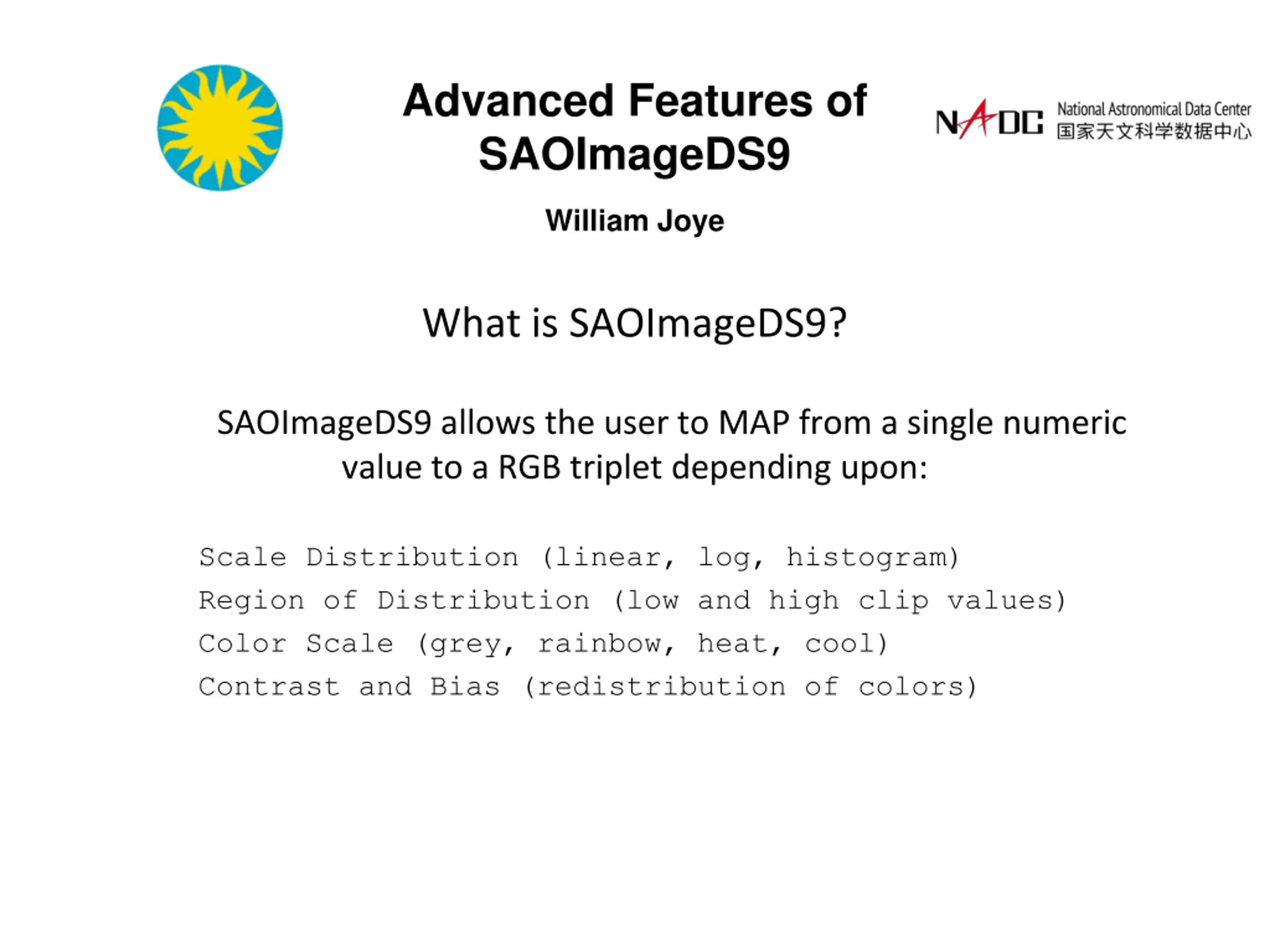 Advanced Features of SAOImageDS9

NADC National Astronomical Data Center
国家天文科学数据中心

William Joye

What is SAOImageDS9?

SAOImageDS9 allows the user to MAP from a single numeric value to a RGB triplet depending upon:

Scale Distribution (linear, log, histogram)
Region of Distribution (low and high clip values)
Color Scale (grey, rainbow, heat, cool)
Contrast and Bias (redistribution of colors)